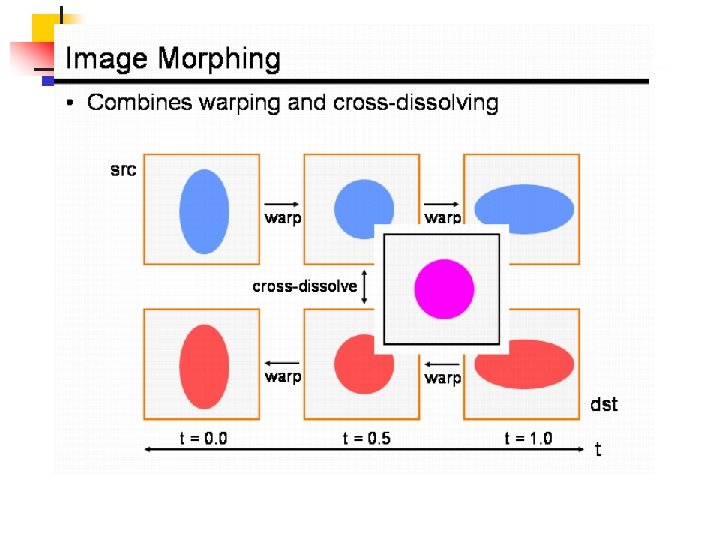 Image Morphing

• Combines warping and cross-dissolving

src

warp

warp

cross-dissolve

warp

warp

dst

t = 0.0

t = 0.5

t = 1.0

t